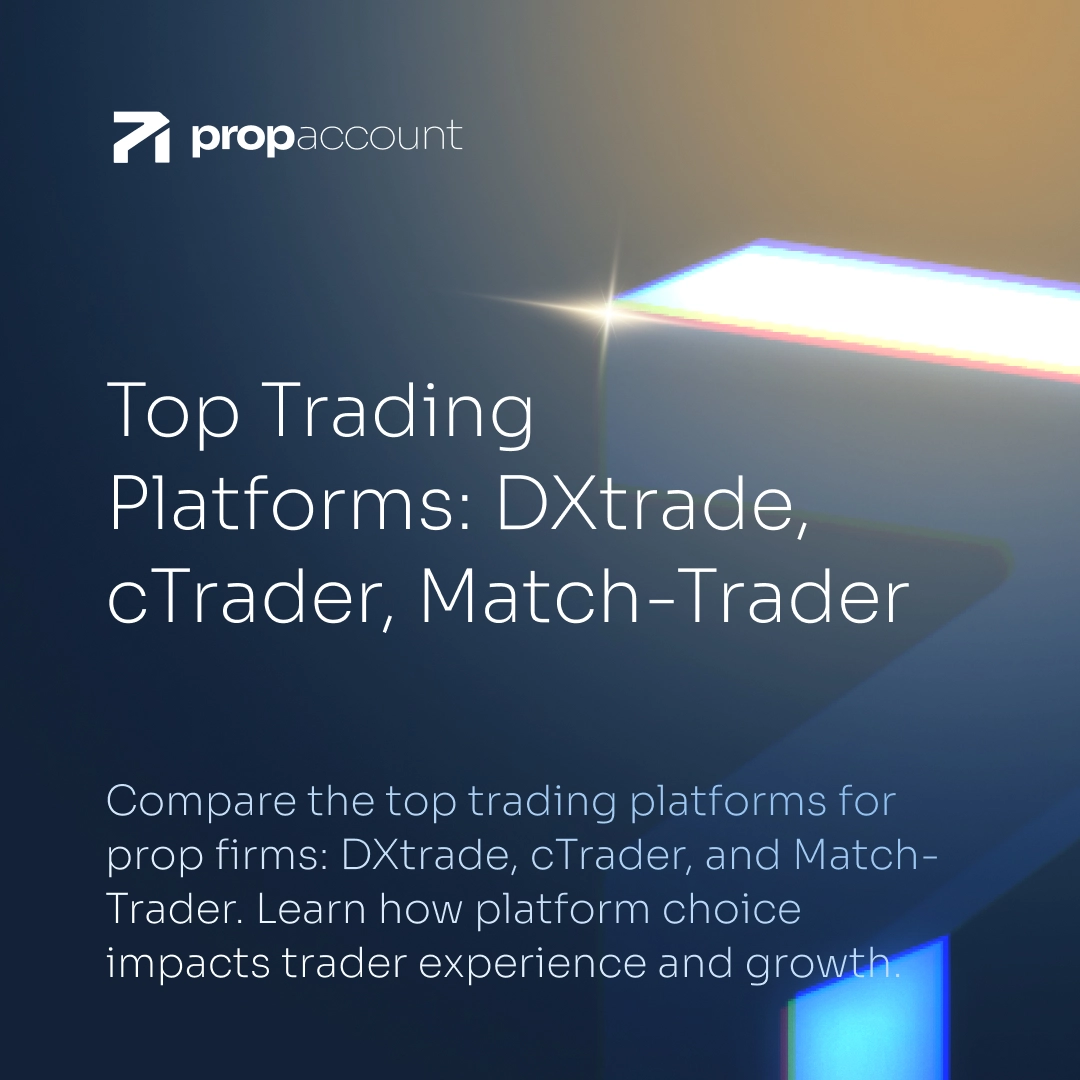 propaccount

Top Trading Platforms: DXtrade, cTrader, Match-Trader

Compare the top trading platforms for prop firms: DXtrade, cTrader, and Match-Trader. Learn how platform choice impacts trader experience and growth.